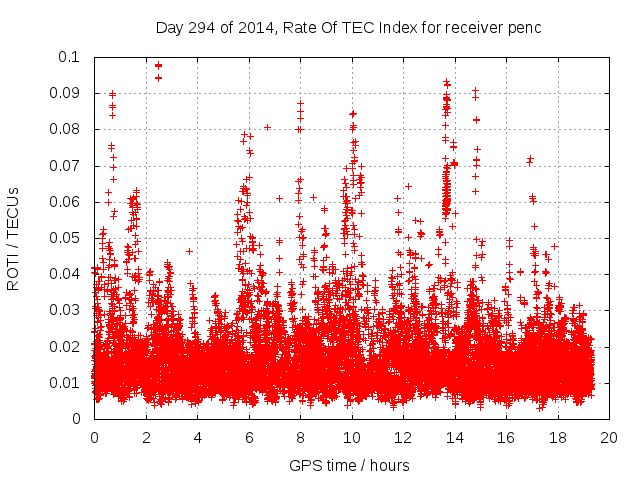 Day 294 of 2014, Rate Of TEC Index for receiver penc

ROTI / TECUs

0.1
0.09
0.08
0.07
0.06
0.05
0.04
0.03
0.02
0.01
0

0 2 4 6 8 10 12 14 16 18 20

GPS time / hours